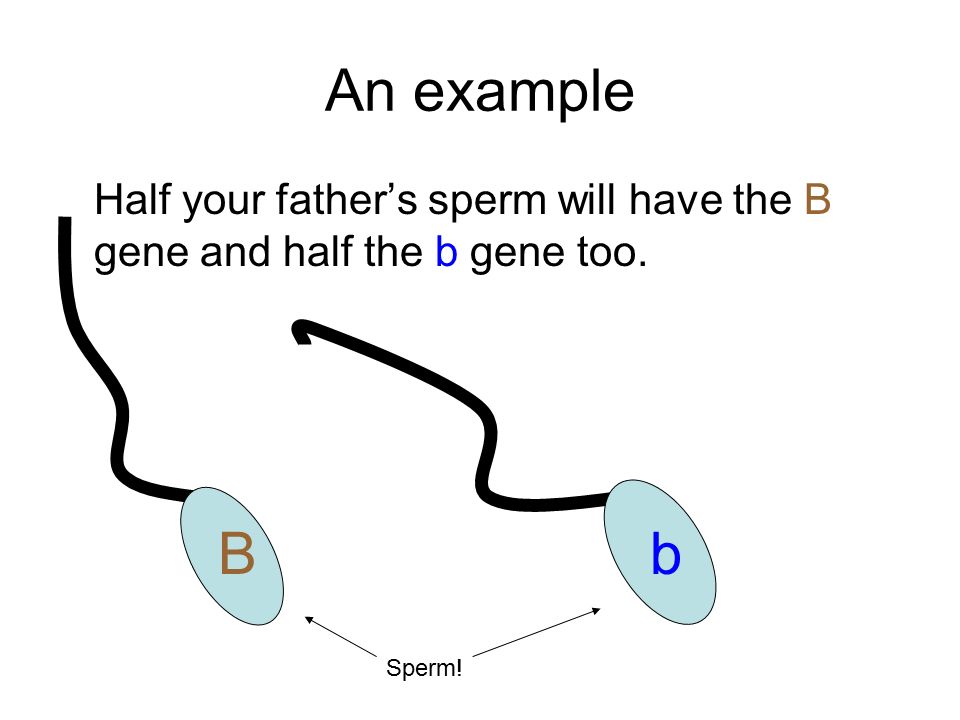 An example

Half your father’s sperm will have the B gene and half the b gene too.

B

b

Sperm!